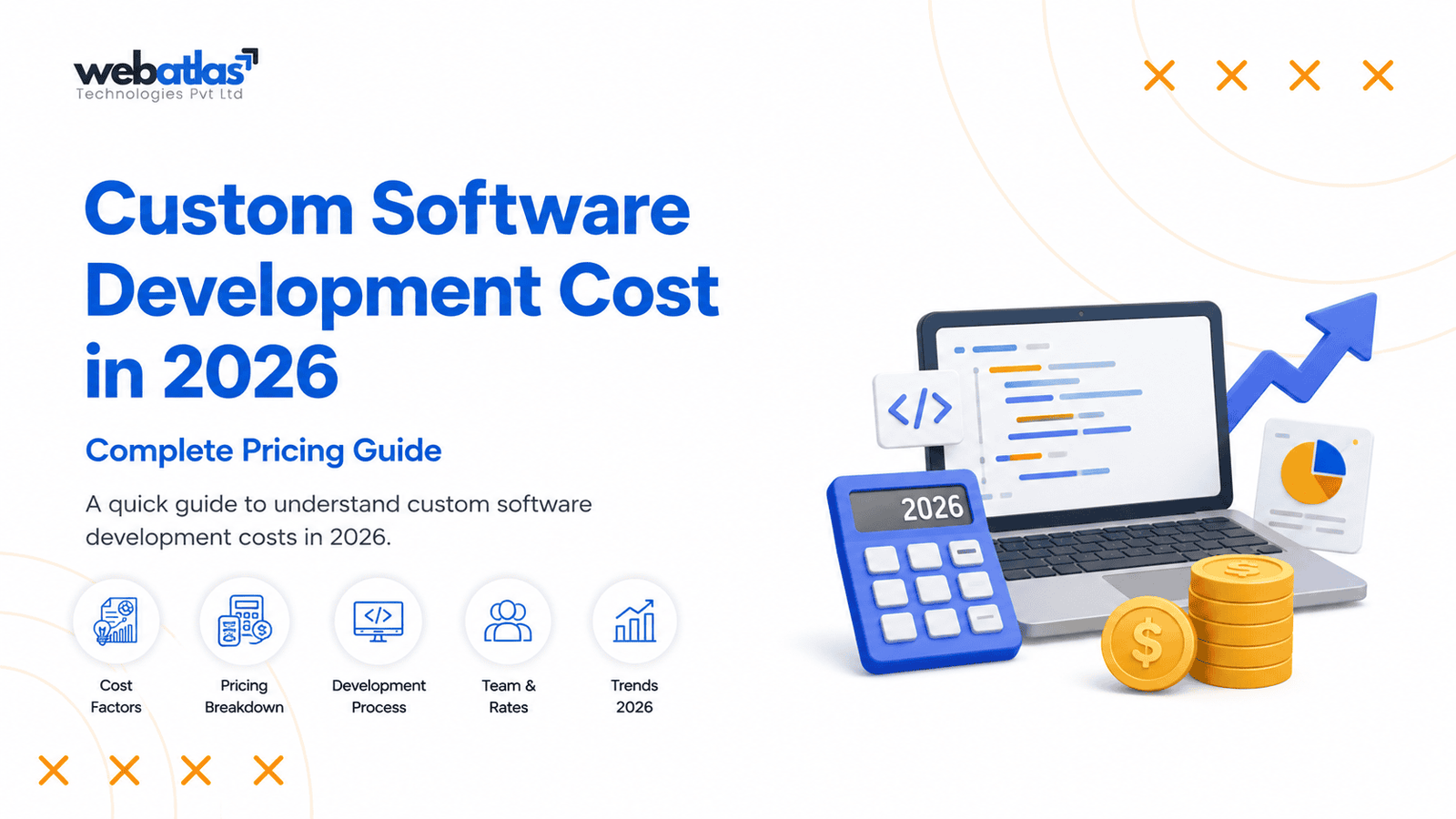 webatlas
Technologies Pvt Ltd

Custom Software Development Cost in 2026

Complete Pricing Guide

A quick guide to understand custom software development costs in 2026.

Cost Factors

Pricing Breakdown

Development Process

Team & Rates

Trends 2026

</>

2026

$